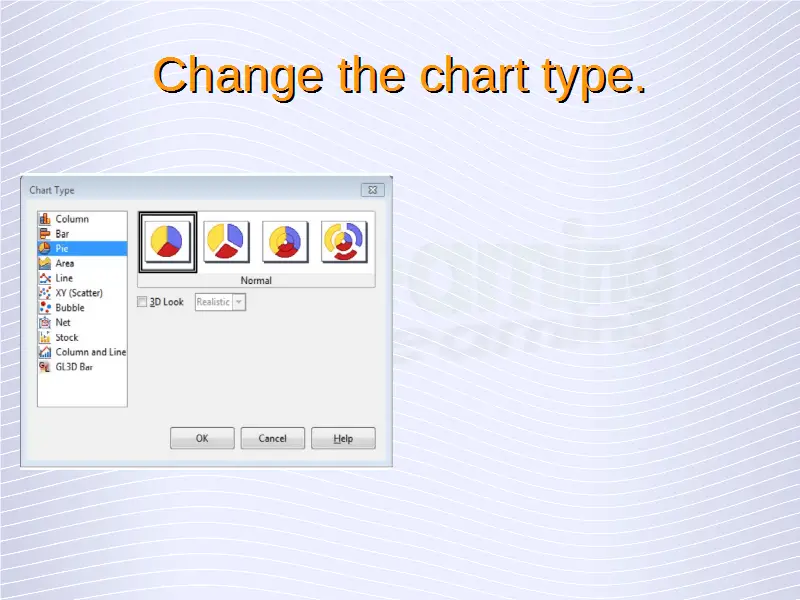 Change the chart type.

Chart Type

Column
Bar
Pie
Area
Line
XY (Scatter)
Bubble
Net
Stock
Column and Line
GL3D Bar

Normal

3D Look

Realistic

OK

Cancel

Help